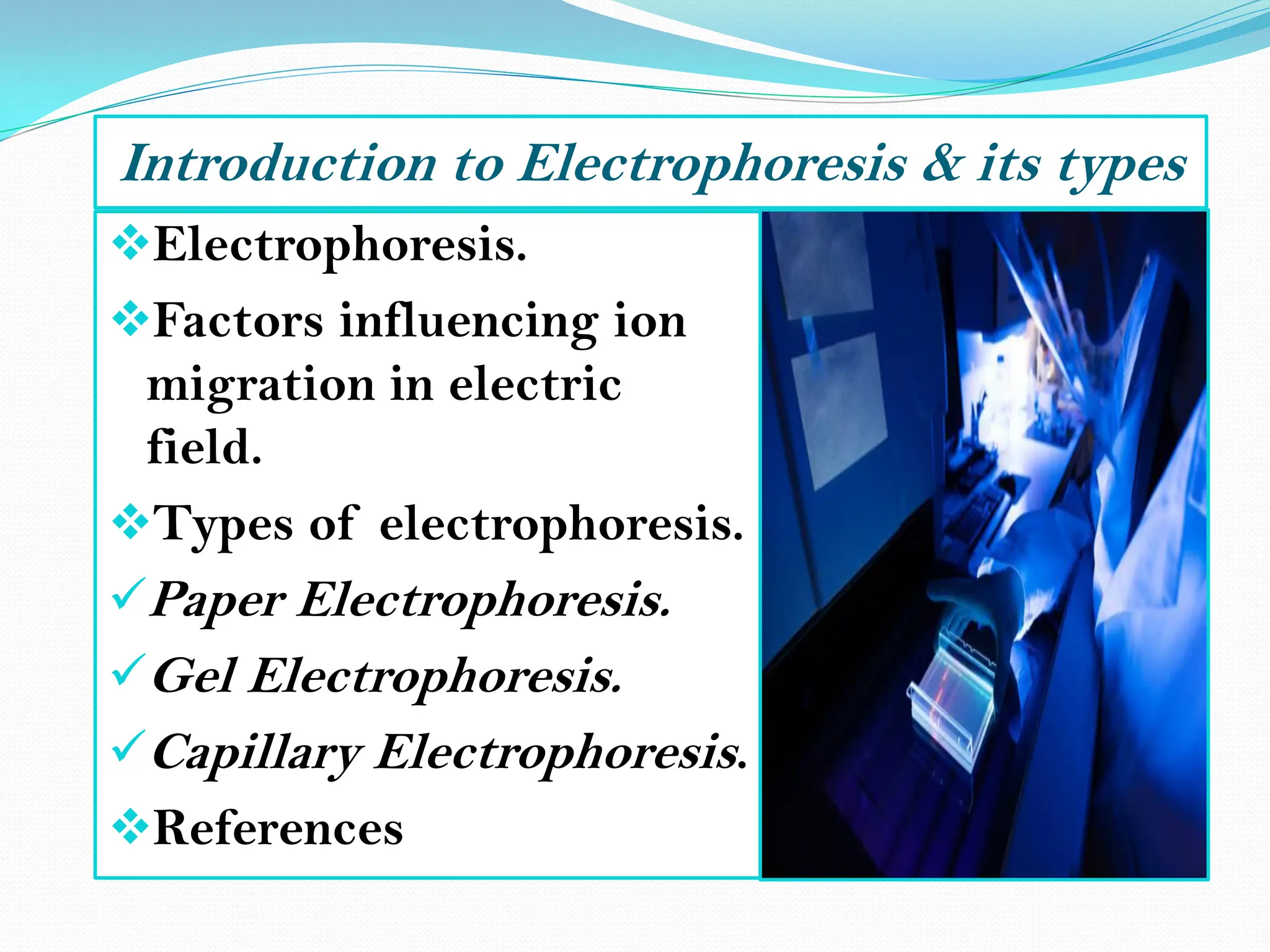 Introduction to Electrophoresis & its types

❖Electrophoresis.

❖Factors influencing ion migration in electric field.

❖Types of electrophoresis.

✓Paper Electrophoresis.

✓Gel Electrophoresis.

✓Capillary Electrophoresis.

❖References